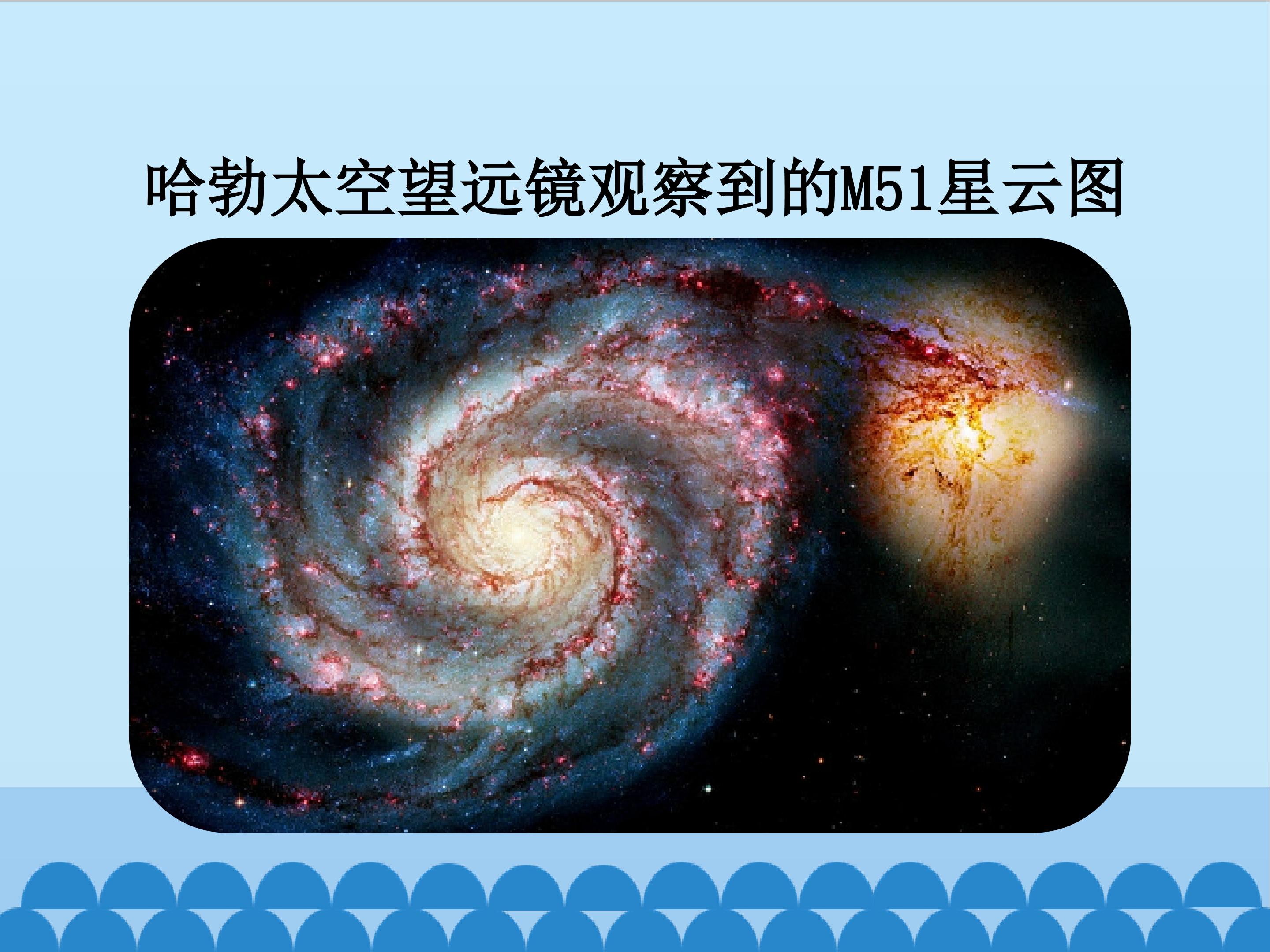 哈勃太空望远镜观察到的M51星云图